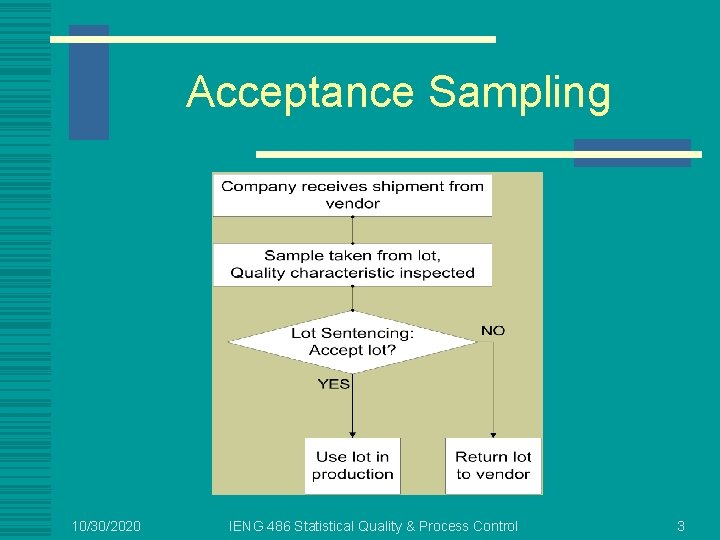 Acceptance Sampling

Company receives shipment from vendor

Sample taken from lot, Quality characteristic inspected

Lot Sentencing: Accept lot?

NO

YES

Use lot in production

Return lot to vendor

10/30/2020

IENG 486 Statistical Quality & Process Control

3